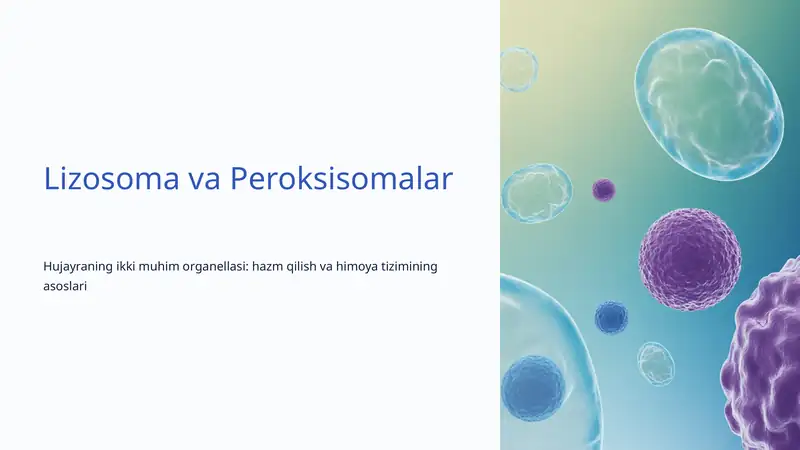 Lizosoma va Peroksisomalar

Hujayraning ikki muhim organellasi: hazm qilish va himoya tizimining asoslari